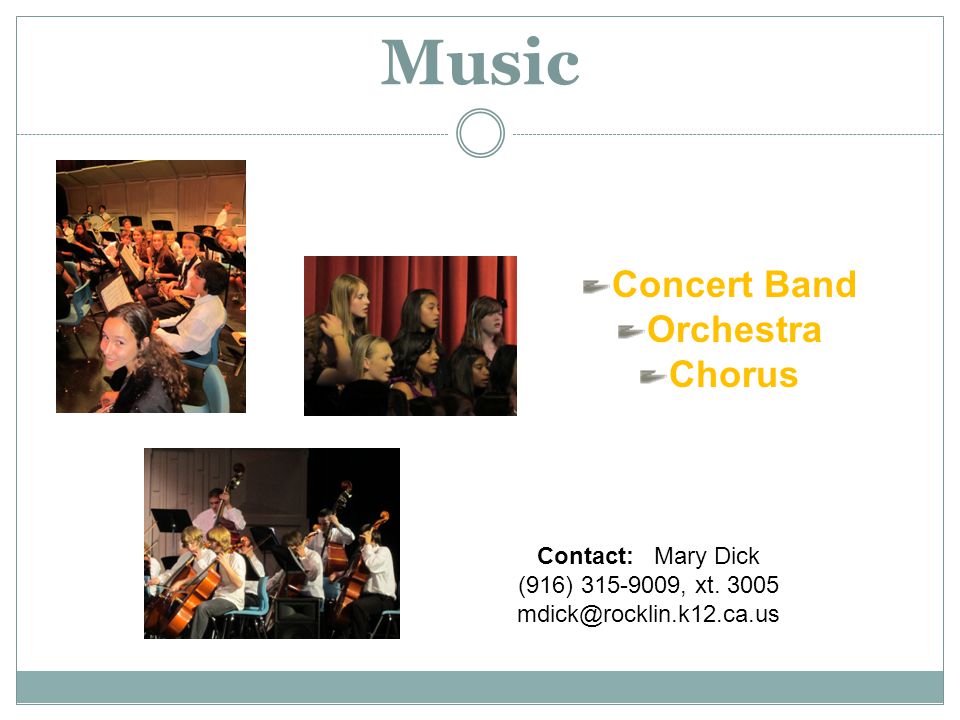 Music

Concert Band
Orchestra
Chorus

Contact: Mary Dick
(916) 315-9009, xt. 3005
mdick@rocklin.k12.ca.us